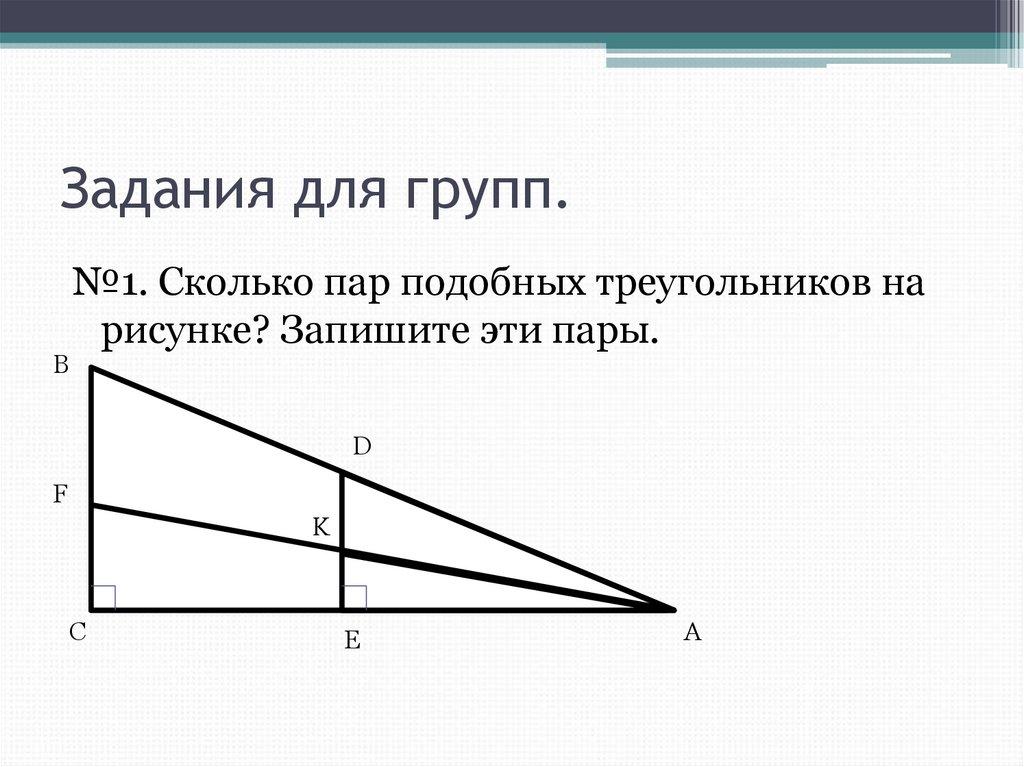 Задания для групп.

№1. Сколько пар подобных треугольников на рисунке? Запишите эти пары.

B
D
F
K
C
E
A